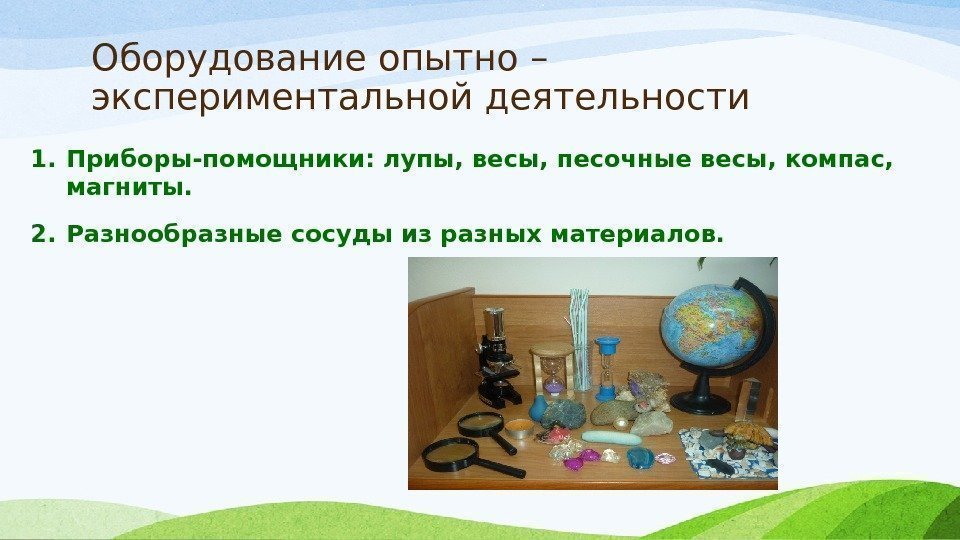 Оборудование опытно – экспериментальной деятельности

1. Приборы-помощники: лупы, весы, песочные весы, компас, магниты.

2. Разнообразные сосуды из разных материалов.